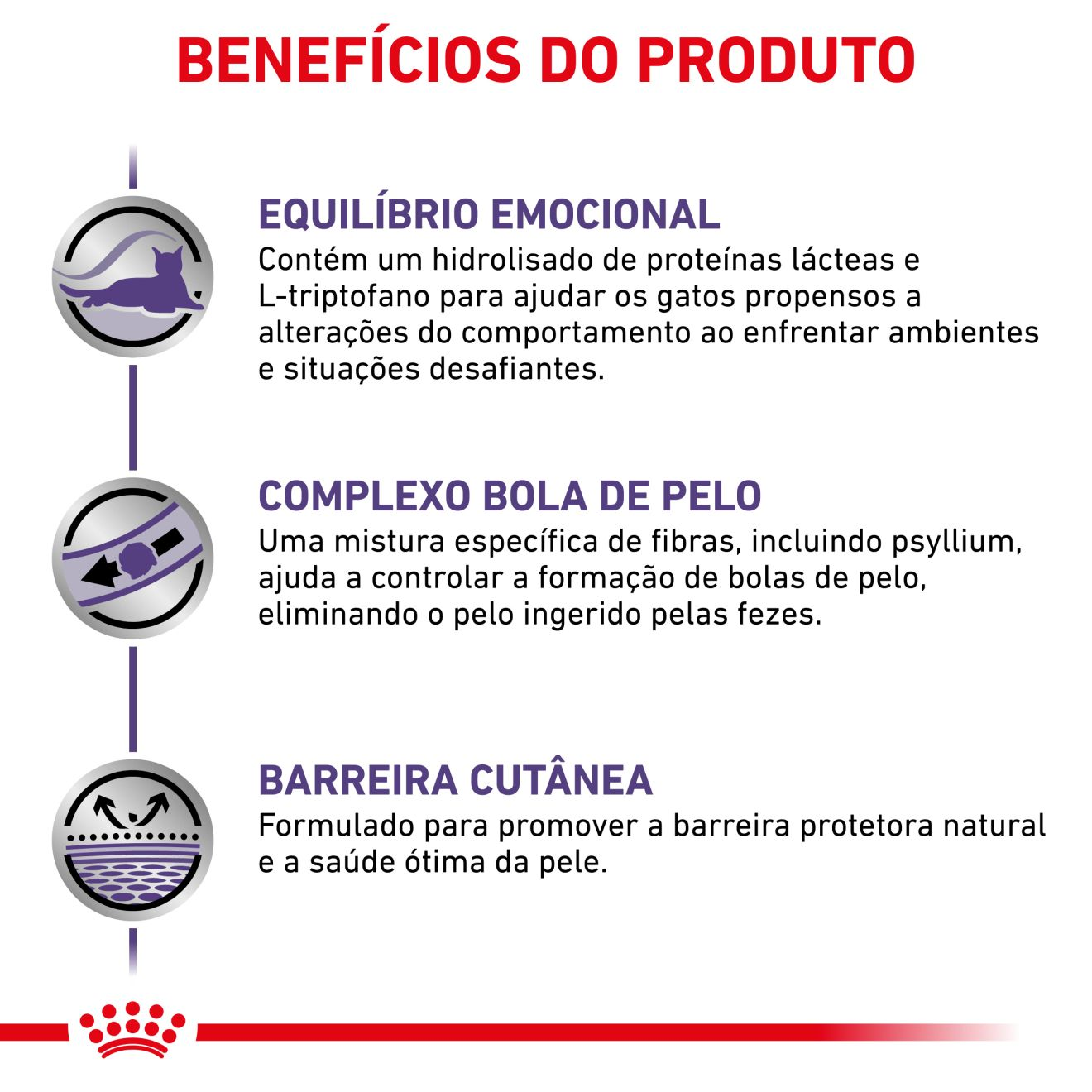 BENEFÍCIOS DO PRODUTO

EQUILÍBRIO EMOCIONAL
Contém um hidrolisado de proteínas lácteas e L-triptofano para ajudar os gatos propensos a alterações do comportamento ao enfrentar ambientes e situações desafiantes.

COMPLEXO BOLA DE PELO
Uma mistura específica de fibras, incluindo psyllium, ajuda a controlar a formação de bolas de pelo, eliminando o pelo ingerido pelas fezes.

BARREIRA CUTÂNEA
Formulado para promover a barreira protetora natural e a saúde ótima da pele.